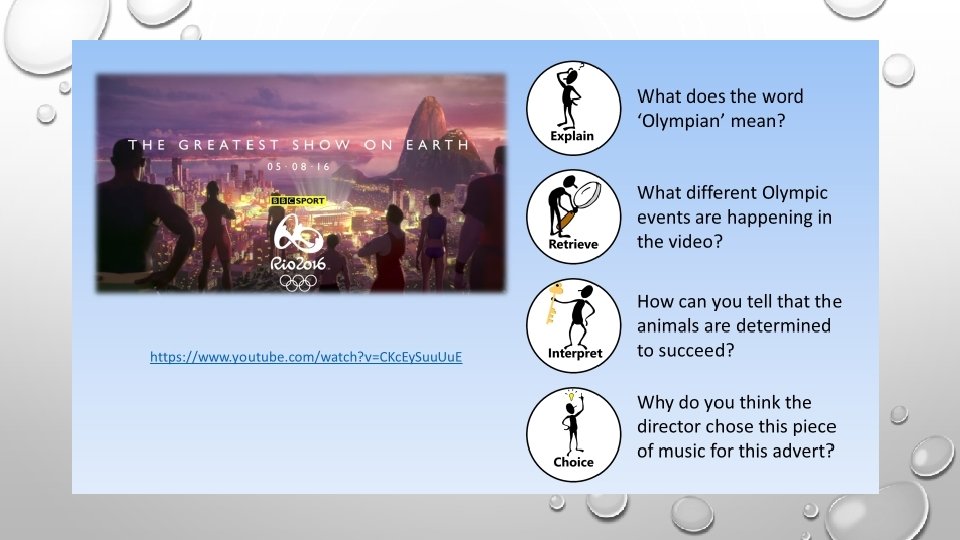 THE GREATEST SHOW ON EARTH
05·08·16
BBC SPORT
Rio2016

https://www.youtube.com/watch?v=CKcEySuuUuE

Explain
What does the word 'Olympian' mean?

Retrieve
What different Olympic events are happening in the video?

Interpret
How can you tell that the animals are determined to succeed?

Choice
Why do you think the director chose this piece of music for this advert?